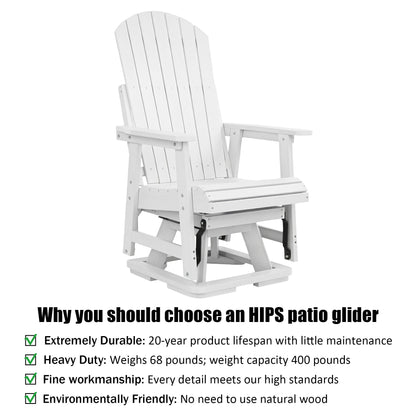 Why you should choose an HIPS patio glider

Extremely Durable: 20-year product lifespan with little maintenance

Heavy Duty: Weighs 68 pounds; weight capacity 400 pounds

Fine workmanship: Every detail meets our high standards

Environmentally Friendly: No need to use natural wood